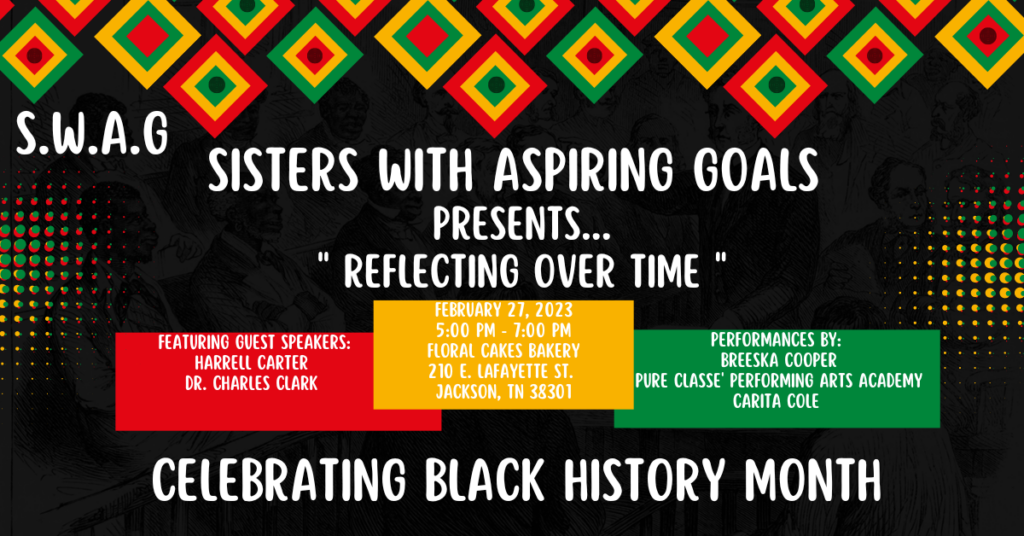 S.W.A.G

SISTERS WITH ASPIRING GOALS
PRESENTS...
" REFLECTING OVER TIME "

FEATURING GUEST SPEAKERS:
HARRELL CARTER
DR. CHARLES CLARK

FEBRUARY 27, 2023
5:00 PM - 7:00 PM
FLORAL CAKES BAKERY
210 E. LAFAYETTE ST.
JACKSON, TN 38301

PERFORMANCES BY:
BREESKA COOPER
PURE CLASSE' PERFORMING ARTS ACADEMY
CARITA COLE

CELEBRATING BLACK HISTORY MONTH